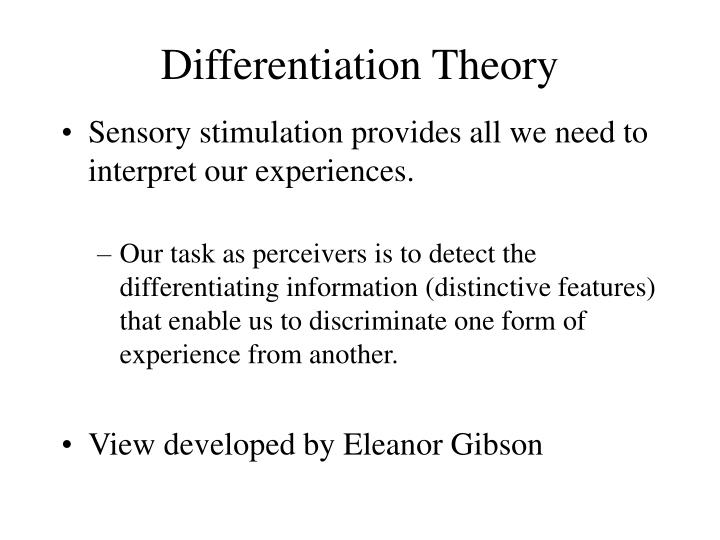 Differentiation Theory

• Sensory stimulation provides all we need to interpret our experiences.

– Our task as perceivers is to detect the differentiating information (distinctive features) that enable us to discriminate one form of experience from another.

• View developed by Eleanor Gibson